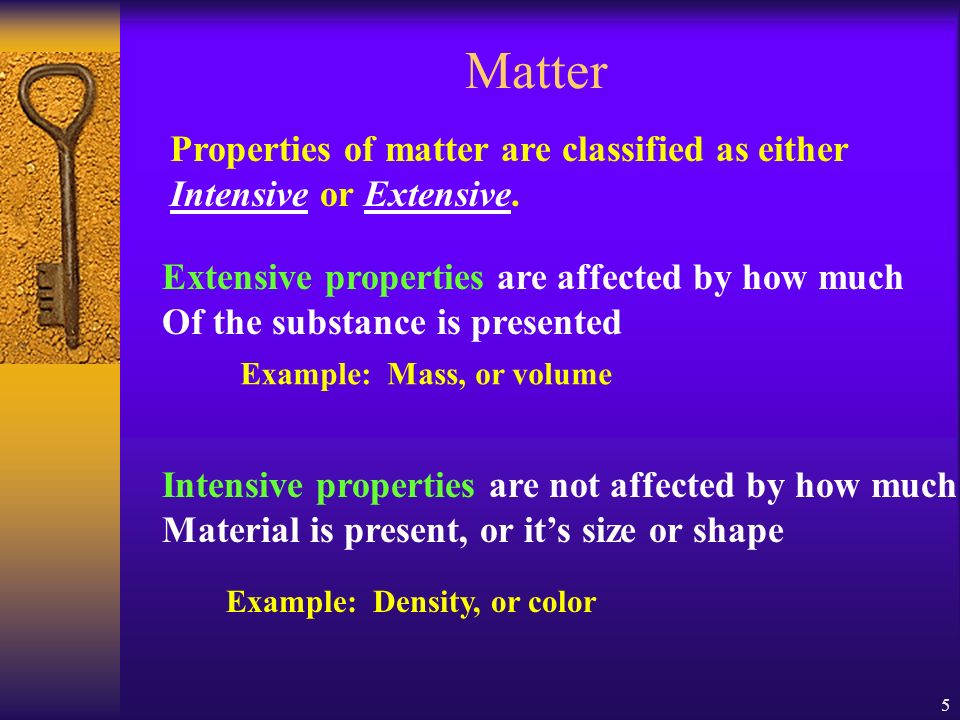 Matter

Properties of matter are classified as either Intensive or Extensive.

Extensive properties are affected by how much Of the substance is presented

Example: Mass, or volume

Intensive properties are not affected by how much Material is present, or it’s size or shape

Example: Density, or color

5